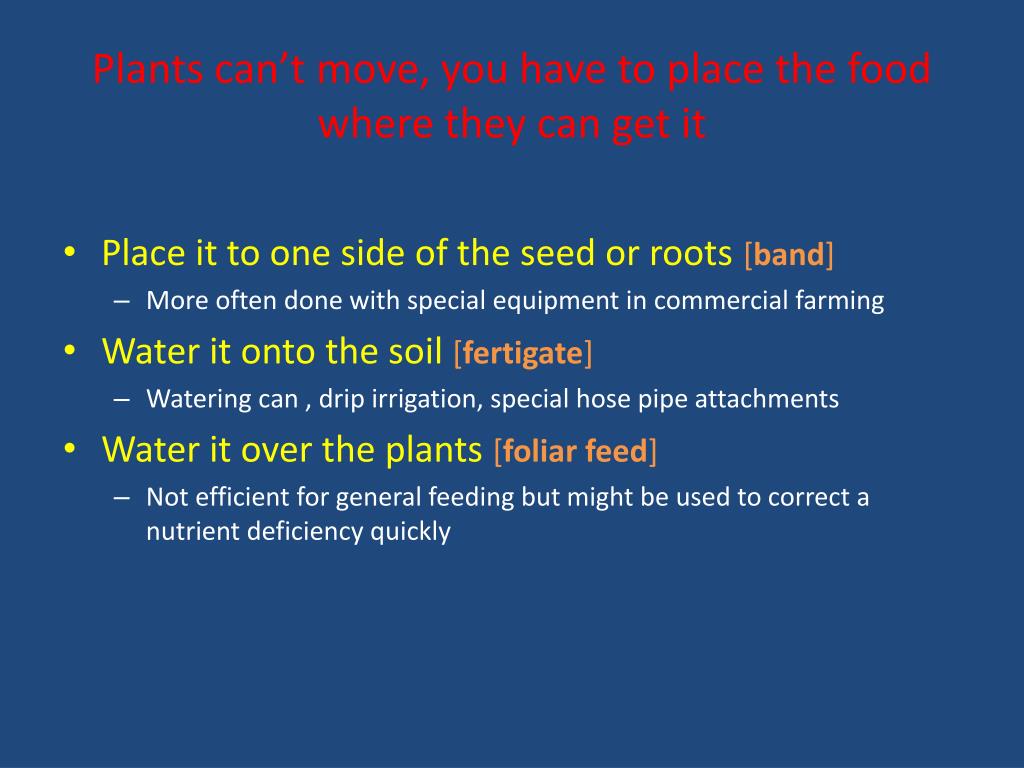 Plants can’t move, you have to place the food where they can get it

• Place it to one side of the seed or roots [band]
– More often done with special equipment in commercial farming
• Water it onto the soil [fertigate]
– Watering can , drip irrigation, special hose pipe attachments
• Water it over the plants [foliar feed]
– Not efficient for general feeding but might be used to correct a nutrient deficiency quickly